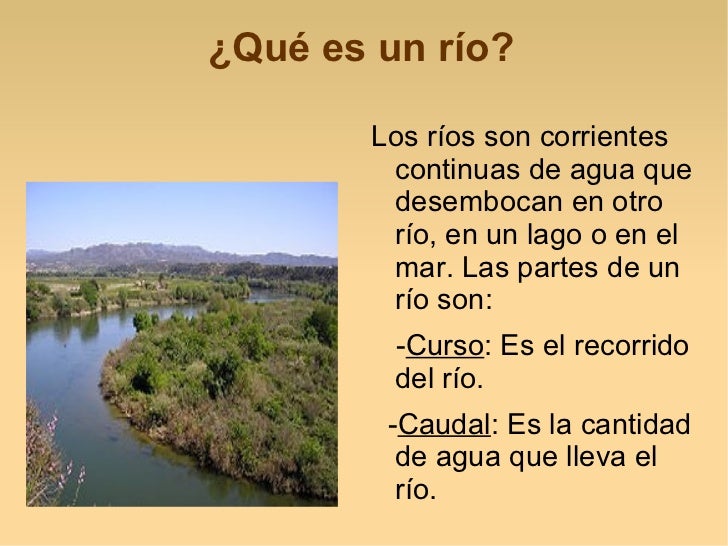 ¿Qué es un río?

Los ríos son corrientes continuas de agua que desembocan en otro río, en un lago o en el mar. Las partes de un río son:

-Curso: Es el recorrido del río.

-Caudal: Es la cantidad de agua que lleva el río.